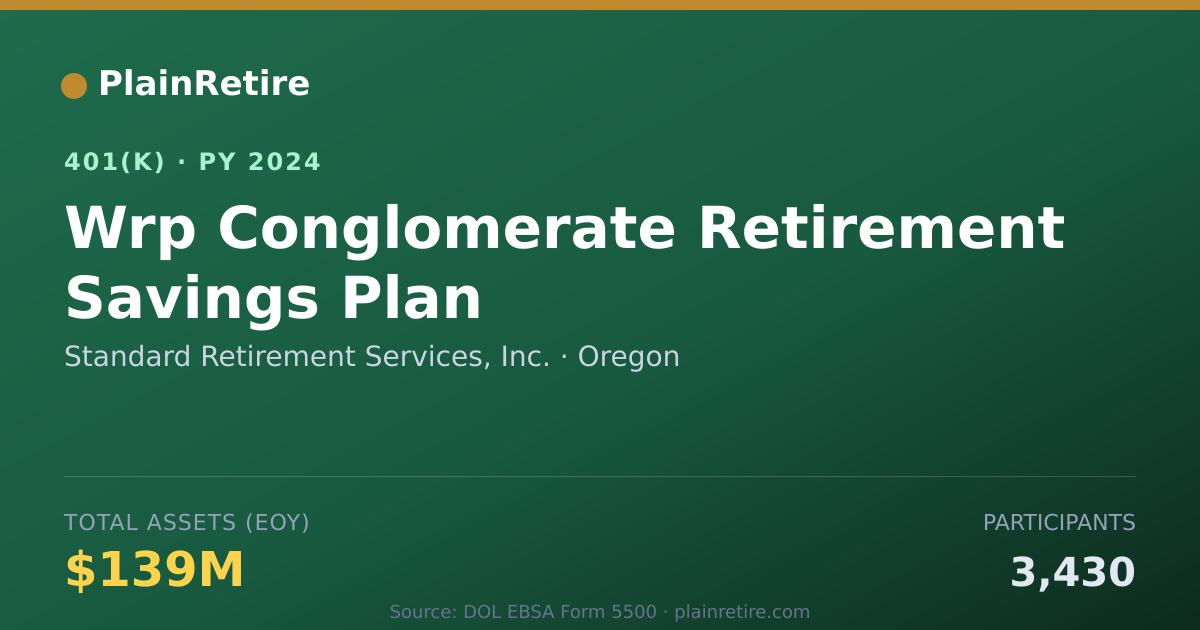 PlainRetire

401(K) · PY 2024

Wrp Conglomerate Retirement Savings Plan

Standard Retirement Services, Inc. · Oregon

TOTAL ASSETS (EOY)
$139M

PARTICIPANTS
3,430

Source: DOL EBSA Form 5500 · plainretire.com